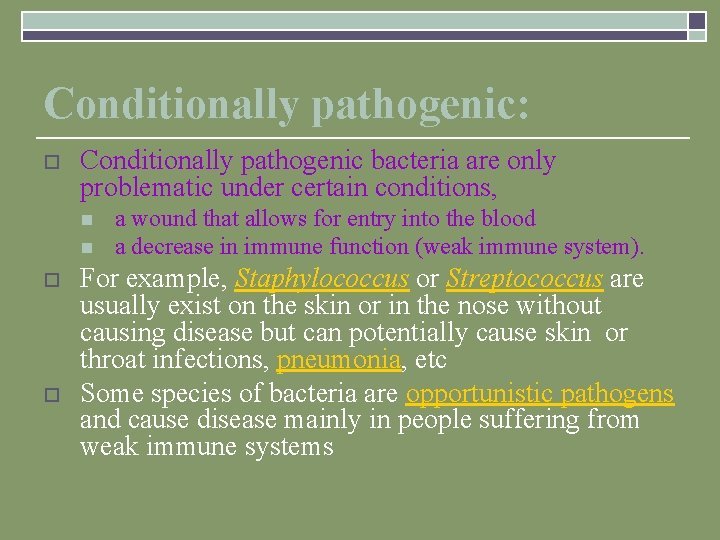 Conditionally pathogenic:

Conditionally pathogenic bacteria are only problematic under certain conditions,

a wound that allows for entry into the blood

a decrease in immune function (weak immune system).

For example, Staphylococcus or Streptococcus are usually exist on the skin or in the nose without causing disease but can potentially cause skin or throat infections, pneumonia, etc

Some species of bacteria are opportunistic pathogens and cause disease mainly in people suffering from weak immune systems